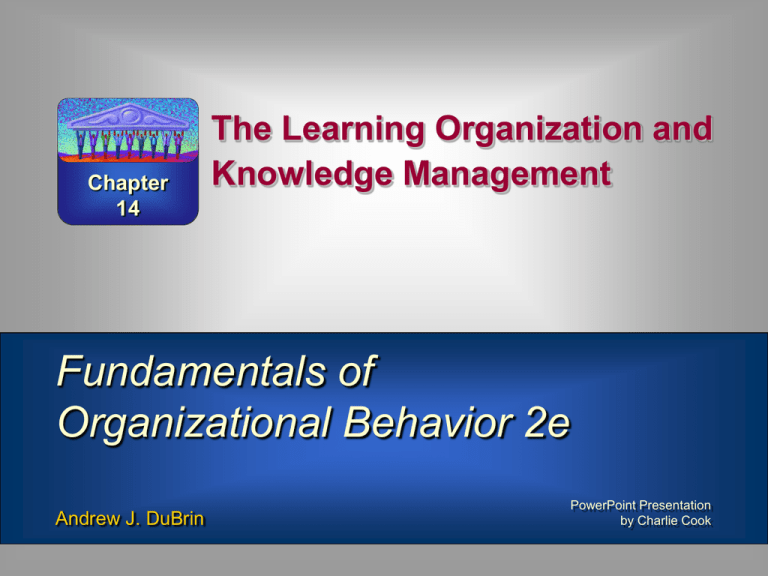 Chapter 14

The Learning Organization and Knowledge Management

Fundamentals of Organizational Behavior 2e

Andrew J. DuBrin

PowerPoint Presentation by Charlie Cook